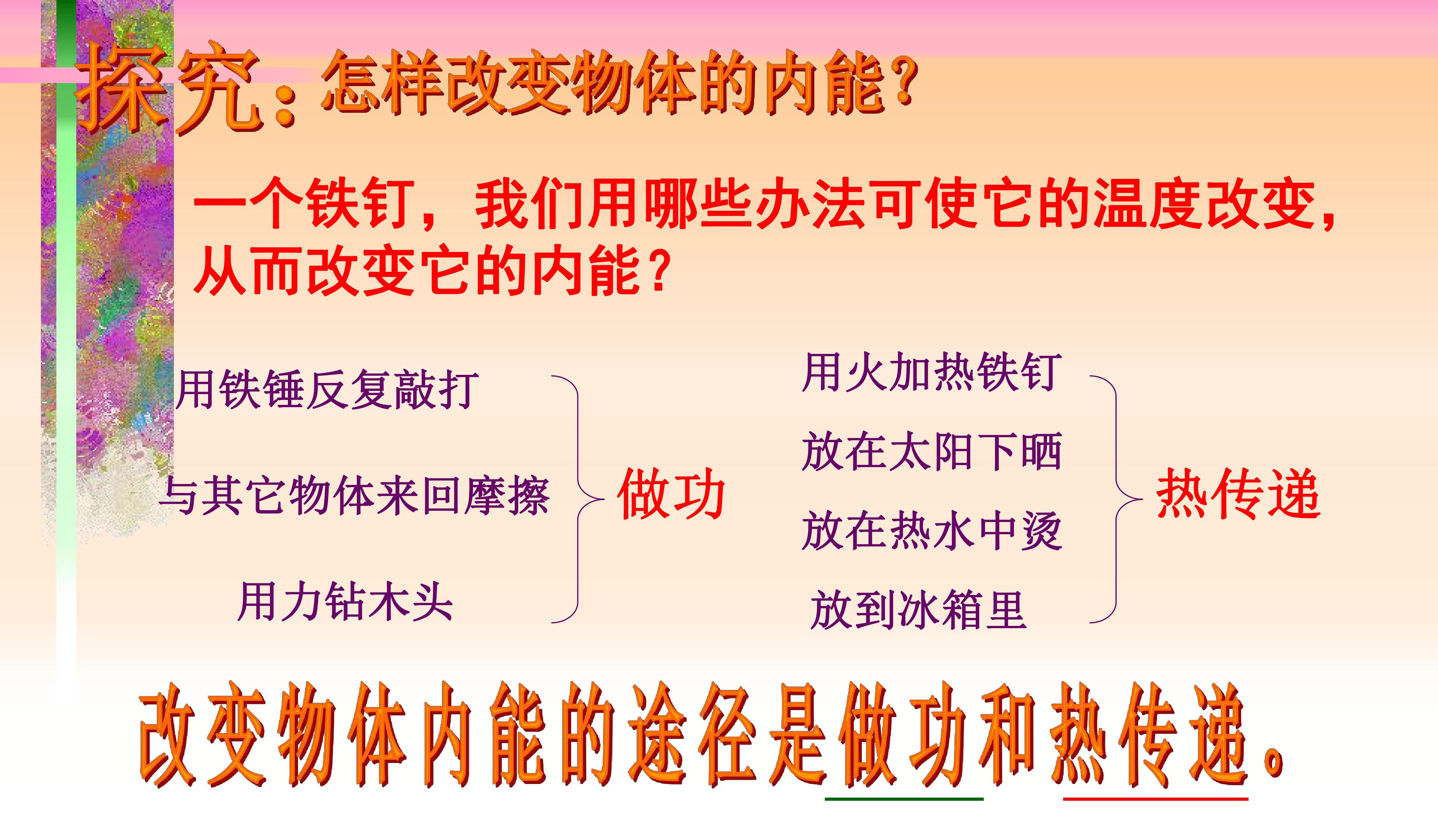 探究：怎样改变物体的内能？

一个铁钉，我们用哪些办法可使它的温度改变，从而改变它的内能？

用铁锤反复敲打

与其它物体来回摩擦

用力钻木头

做功

用火加热铁钉

放在太阳下晒

放在热水中烫

放到冰箱里

热传递

改变物体内能的途径是做功和热传递。